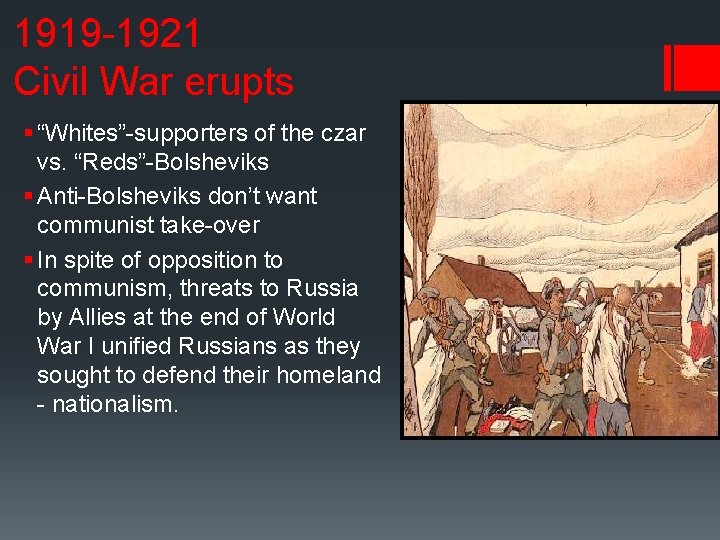 1919-1921
Civil War erupts

▪ “Whites”-supporters of the czar vs. “Reds”-Bolsheviks
▪ Anti-Bolsheviks don’t want communist take-over
▪ In spite of opposition to communism, threats to Russia by Allies at the end of World War I unified Russians as they sought to defend their homeland - nationalism.